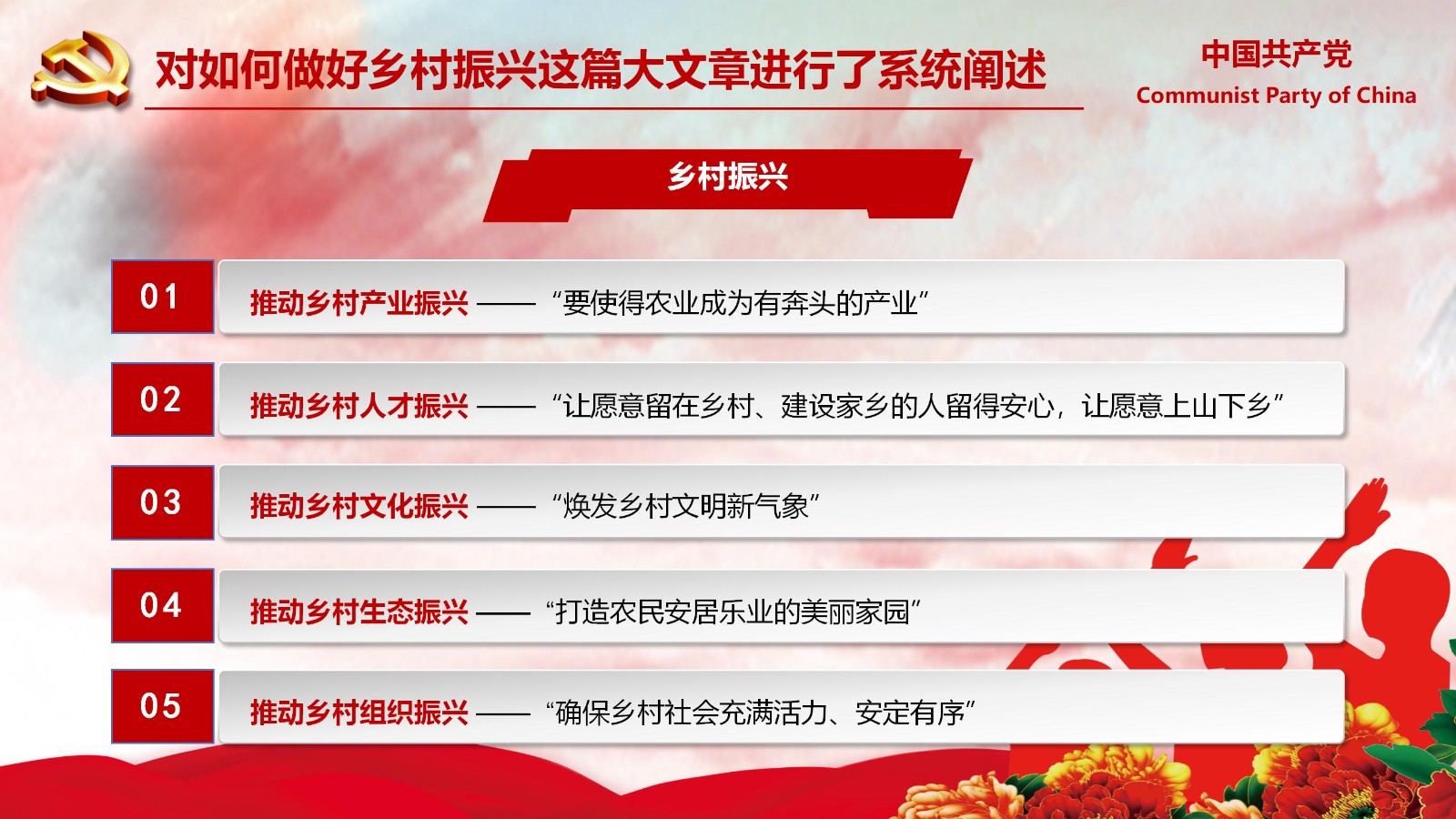 对如何做好乡村振兴这篇大文章进行了系统阐述

中国共产党
Communist Party of China

乡村振兴

01 推动乡村产业振兴 —— “要使得农业成为有奔头的产业”

02 推动乡村人才振兴 —— “让愿意留在乡村、建设家乡的人留得安心，让愿意上山下乡”

03 推动乡村文化振兴 —— “焕发乡村文明新气象”

04 推动乡村生态振兴 —— “打造农民安居乐业的美丽家园”

05 推动乡村组织振兴 —— “确保乡村社会充满活力、安定有序”